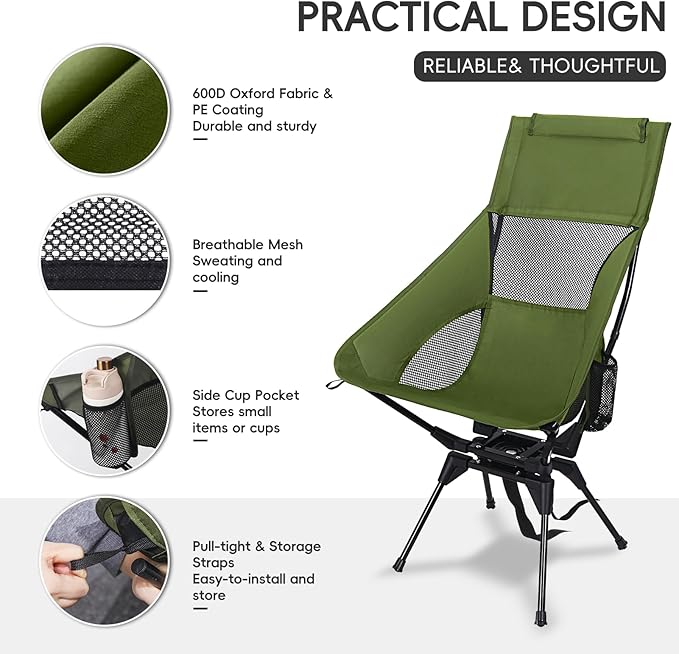 PRACTICAL DESIGN

RELIABLE& THOUGHTFUL

600D Oxford Fabric & PE Coating
Durable and sturdy

Breathable Mesh
Sweating and cooling

Side Cup Pocket
Stores small items or cups

Pull-tight & Storage Straps
Easy-to-install and store